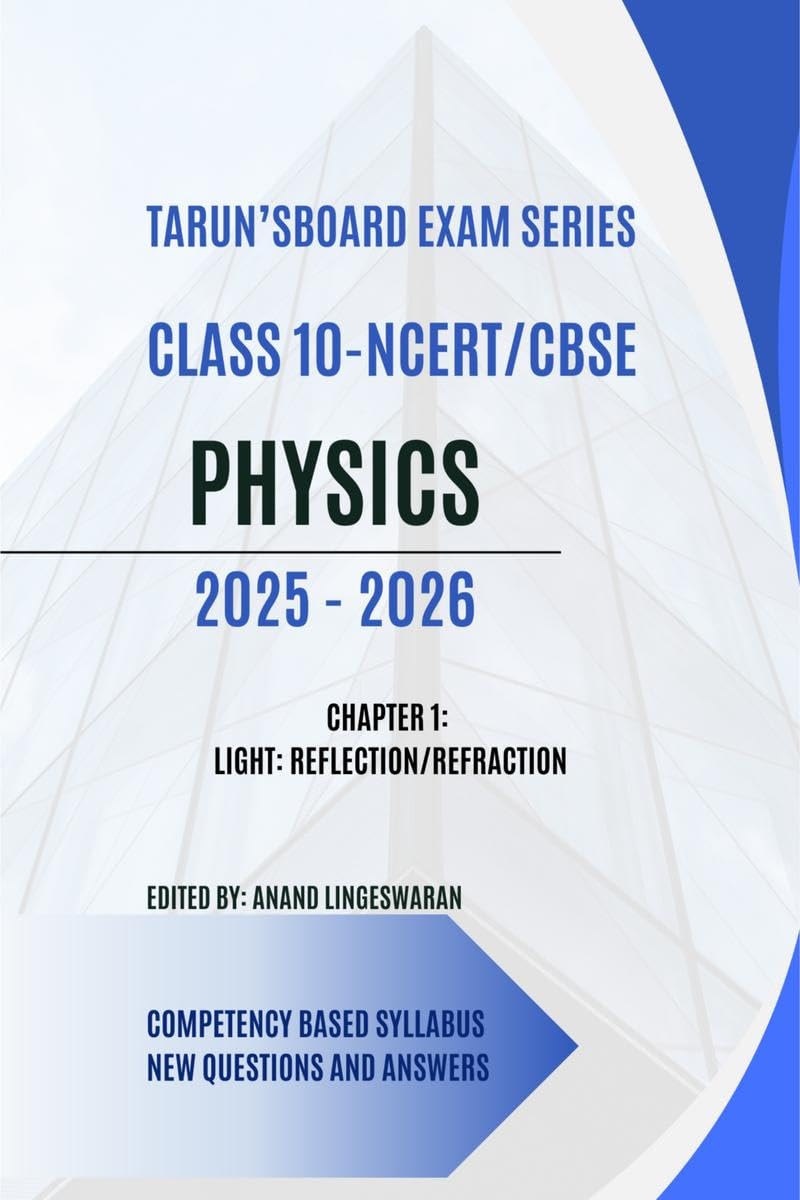 TARUN'SBOARD EXAM SERIES

CLASS 10-NCERT/CBSE

PHYSICS

2025 - 2026

CHAPTER 1:
LIGHT: REFLECTION/REFRACTION

EDITED BY: ANAND LINGESWARAN

COMPETENCY BASED SYLLABUS
NEW QUESTIONS AND ANSWERS